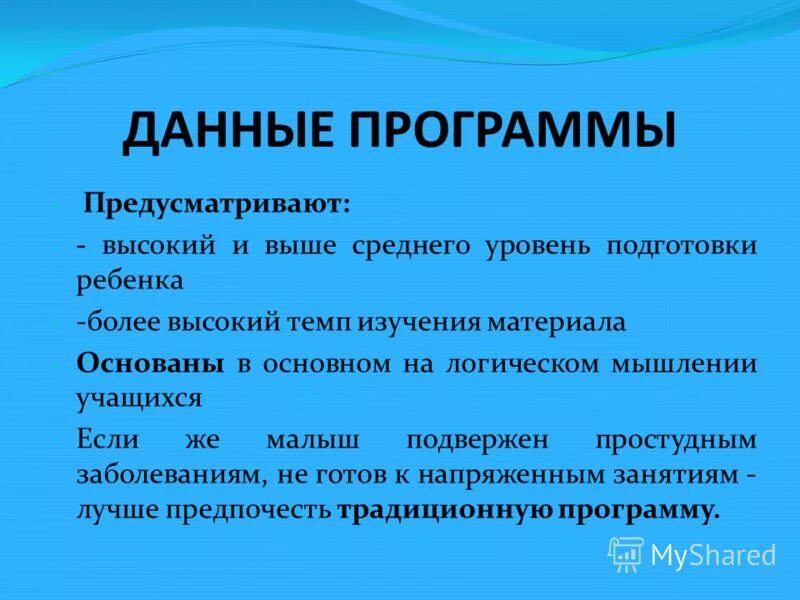 ДАННЫЕ ПРОГРАММЫ

Предусматривают:

- высокий и выше среднего уровень подготовки ребенка

-более высокий темп изучения материала

Основаны в основном на логическом мышлении учащихся

Если же малыш подвержен простудным заболеваниям, не готов к напряженным занятиям - лучше предпочесть традиционную программу.

MyShared